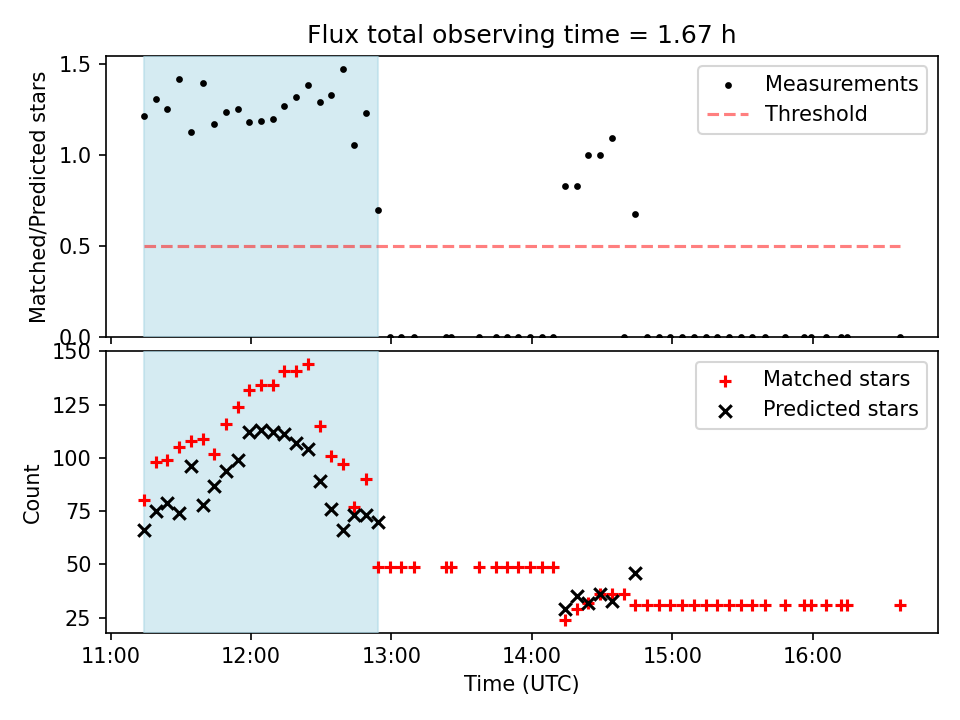 Flux total observing time = 1.67 h

Matched/Predicted stars

1.5
1.0
0.5
0.0

Measurements
Threshold

Count

150
125
100
75
50
25

Matched stars
Predicted stars

11:00
12:00
13:00
14:00
15:00
16:00

Time (UTC)